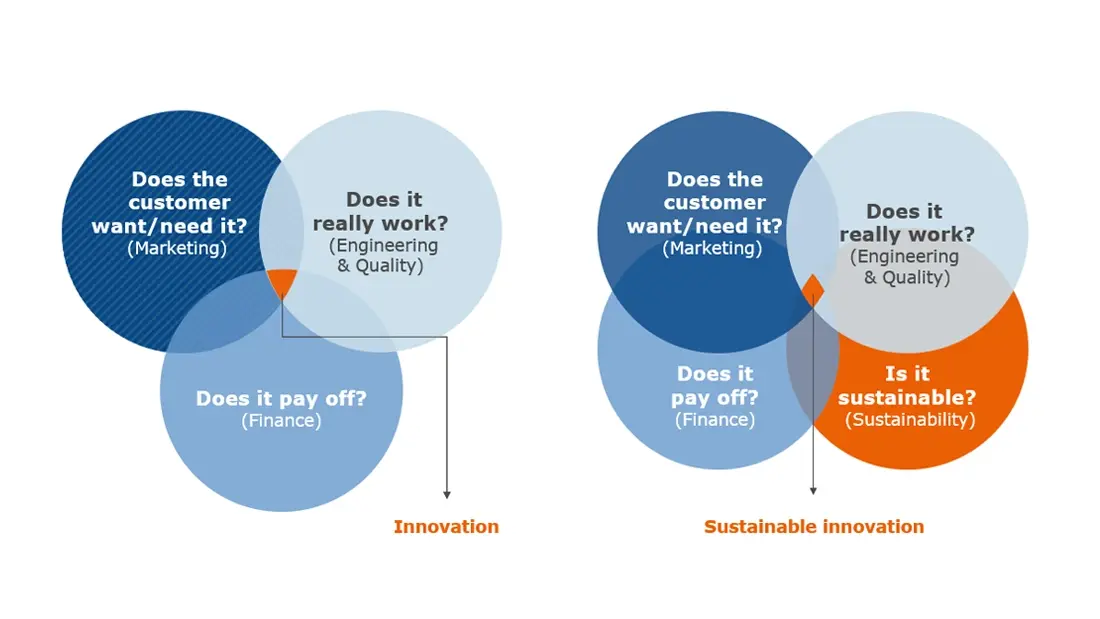 Does the customer want/need it?
(Marketing)

Does it really work?
(Engineering & Quality)

Does it pay off?
(Finance)

Innovation

Does the customer want/need it?
(Marketing)

Does it really work?
(Engineering & Quality)

Does it pay off?
(Finance)

Is it sustainable?
(Sustainability)

Sustainable innovation